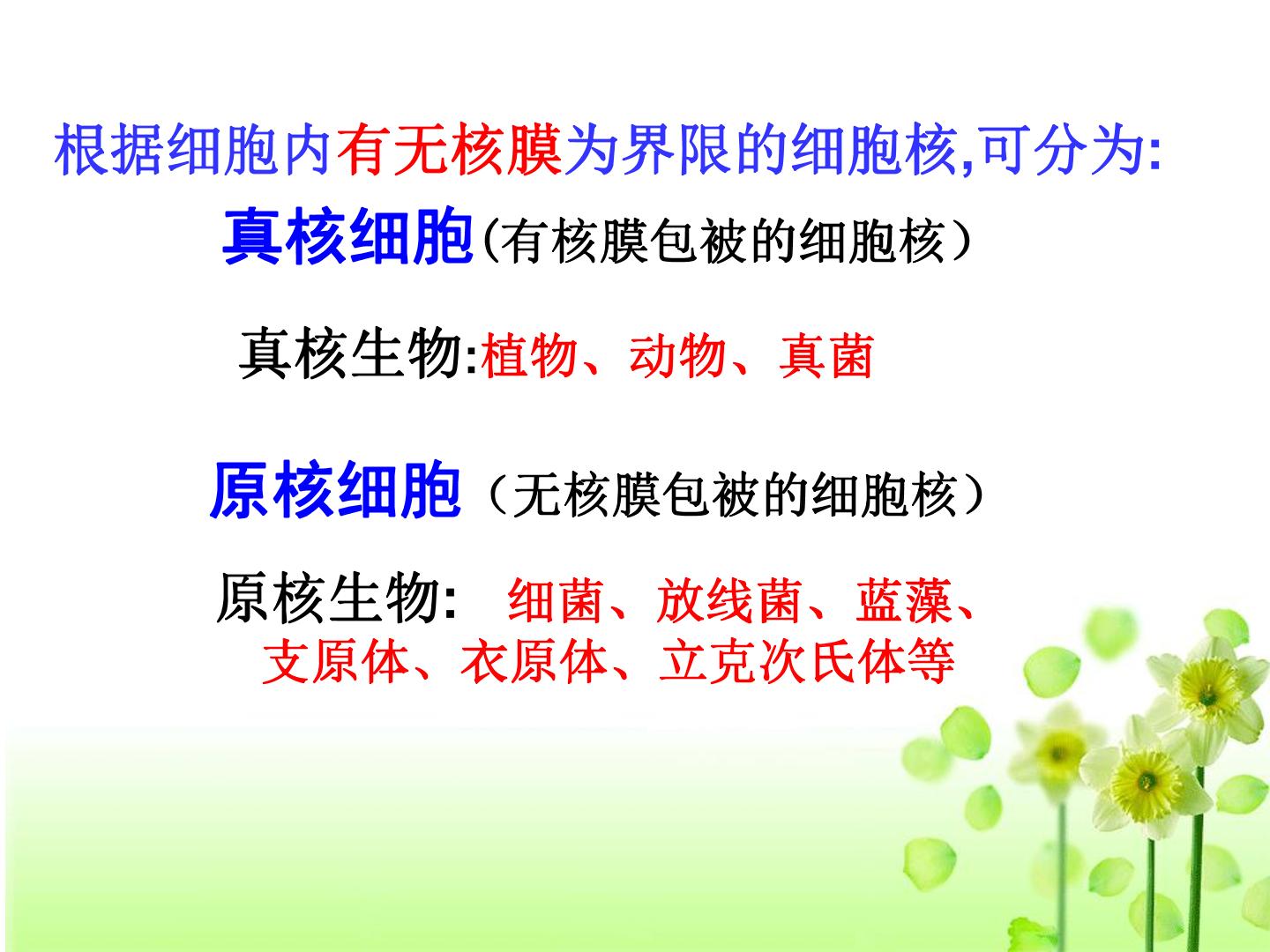 根据细胞内有无核膜为界限的细胞核,可分为:

真核细胞(有核膜包被的细胞核）

真核生物:植物、动物、真菌

原核细胞（无核膜包被的细胞核）

原核生物: 细菌、放线菌、蓝藻、支原体、衣原体、立克次氏体等